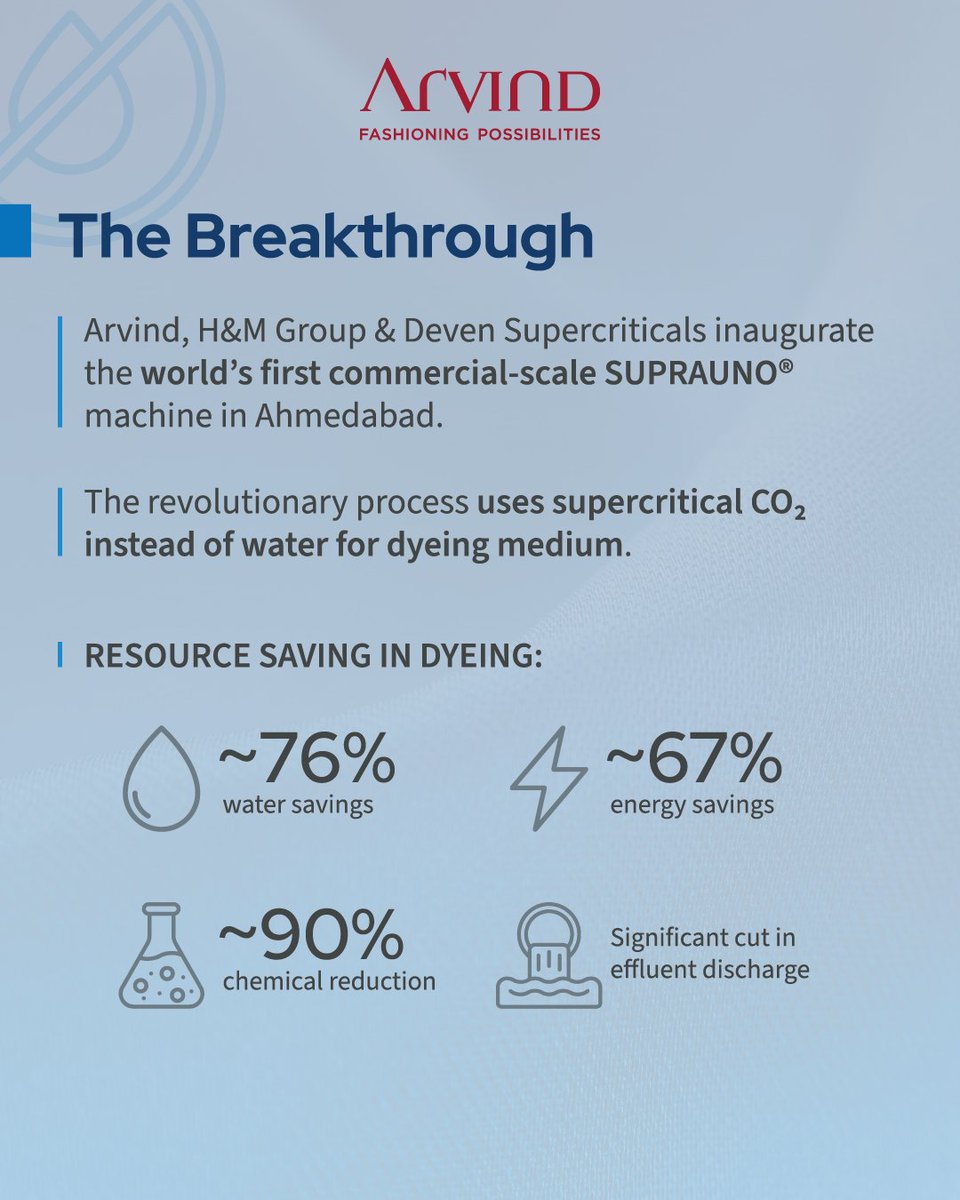 Arvind
FASHIONING POSSIBILITIES

The Breakthrough

Arvind, H&M Group & Deven Supercriticals inaugurate the world's first commercial-scale SUPRAUNO® machine in Ahmedabad.

The revolutionary process uses supercritical $CO_2$ instead of water for dyeing medium.

RESOURCE SAVING IN DYEING:

~76%
water savings

~67%
energy savings

~90%
chemical reduction

Significant cut in effluent discharge